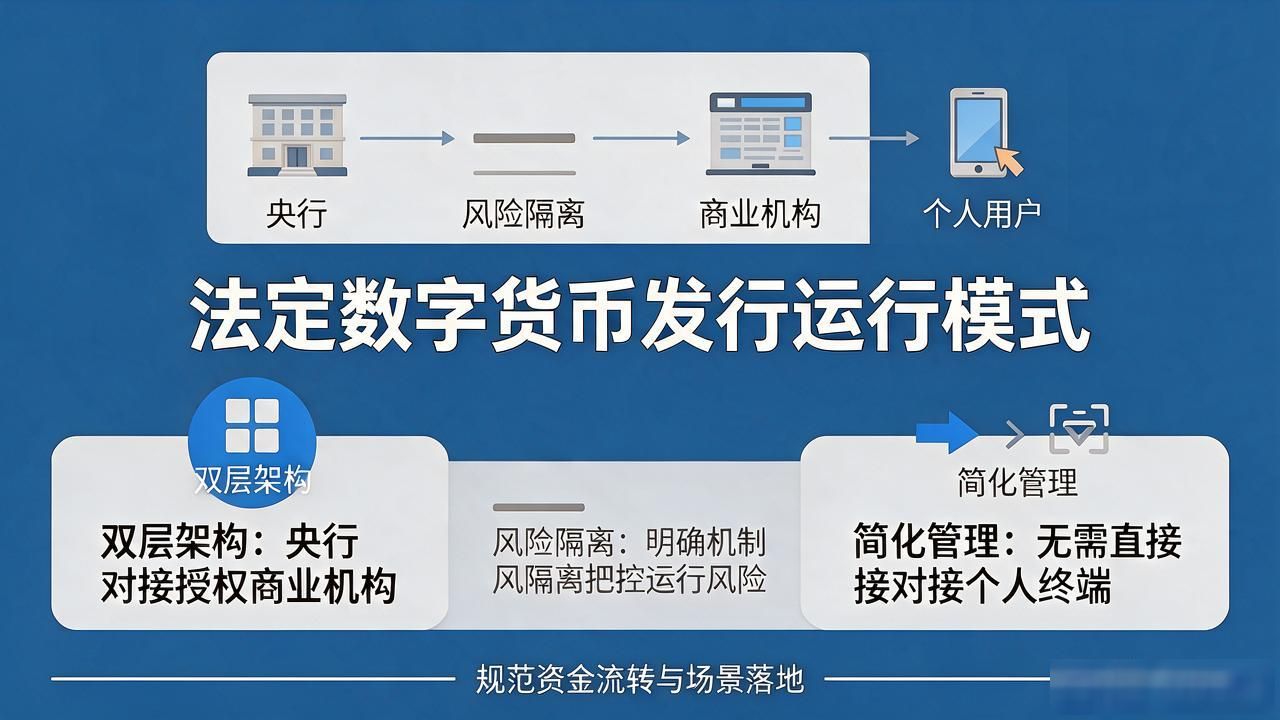 央行
风险隔离
商业机构
个人用户

法定数字货币发行运行模式

双层架构
双层架构：央行对接授权商业机构

风险隔离：明确机制风隔离把控运行风险

简化管理
简化管理：无需直接接对接个人终端

规范资金流转与场景落地